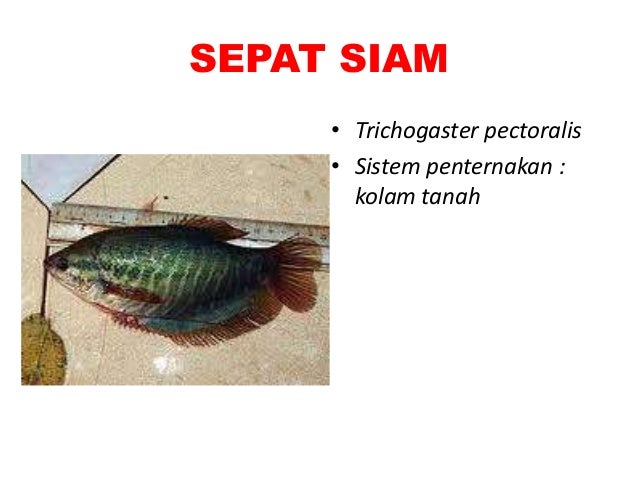 SEPAT SIAM

• Trichogaster pectoralis
• Sistem penternakan : kolam tanah